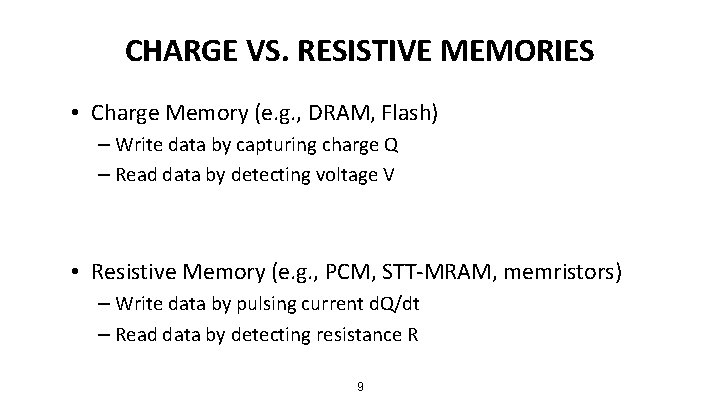 CHARGE VS. RESISTIVE MEMORIES

• Charge Memory (e.g., DRAM, Flash)
– Write data by capturing charge Q
– Read data by detecting voltage V

• Resistive Memory (e.g., PCM, STT-MRAM, memristors)
– Write data by pulsing current dQ/dt
– Read data by detecting resistance R

9